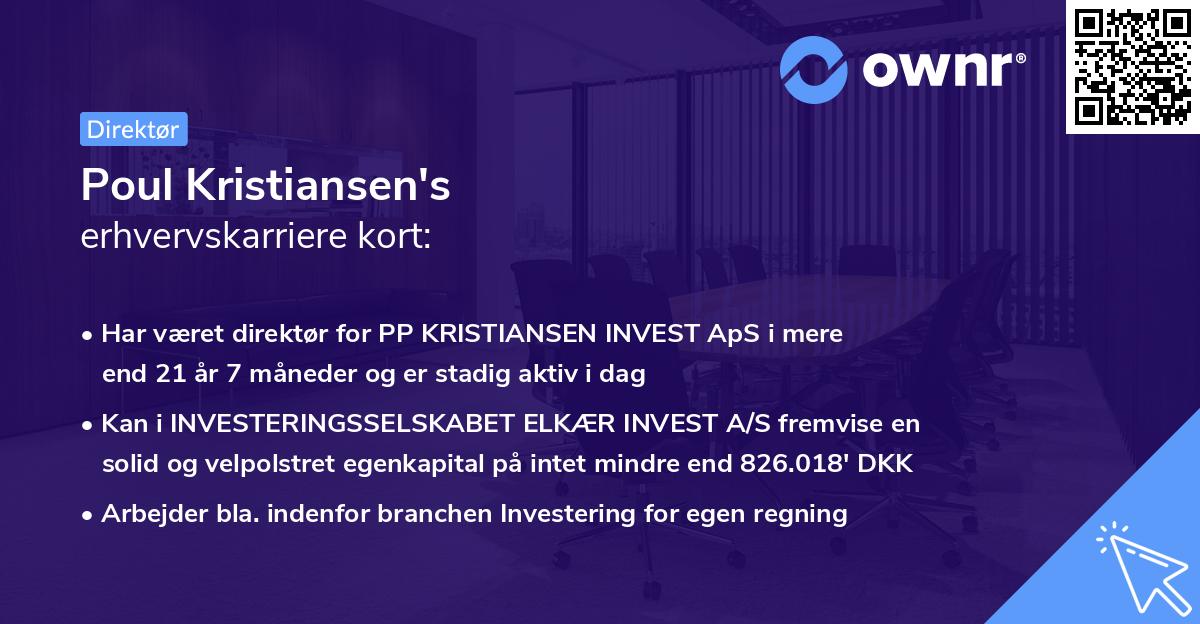 ownr®

Direktør

Poul Kristiansen's erhvervskarriere kort:

• Har været direktør for PP KRISTIANSEN INVEST ApS i mere end 21 år 7 måneder og er stadig aktiv i dag

• Kan i INVESTERINGSSELSKABET ELKÆR INVEST A/S fremvise en solid og velpolstret egenkapital på intet mindre end 826.018' DKK

• Arbejder bla. indenfor branchen Investering for egen regning